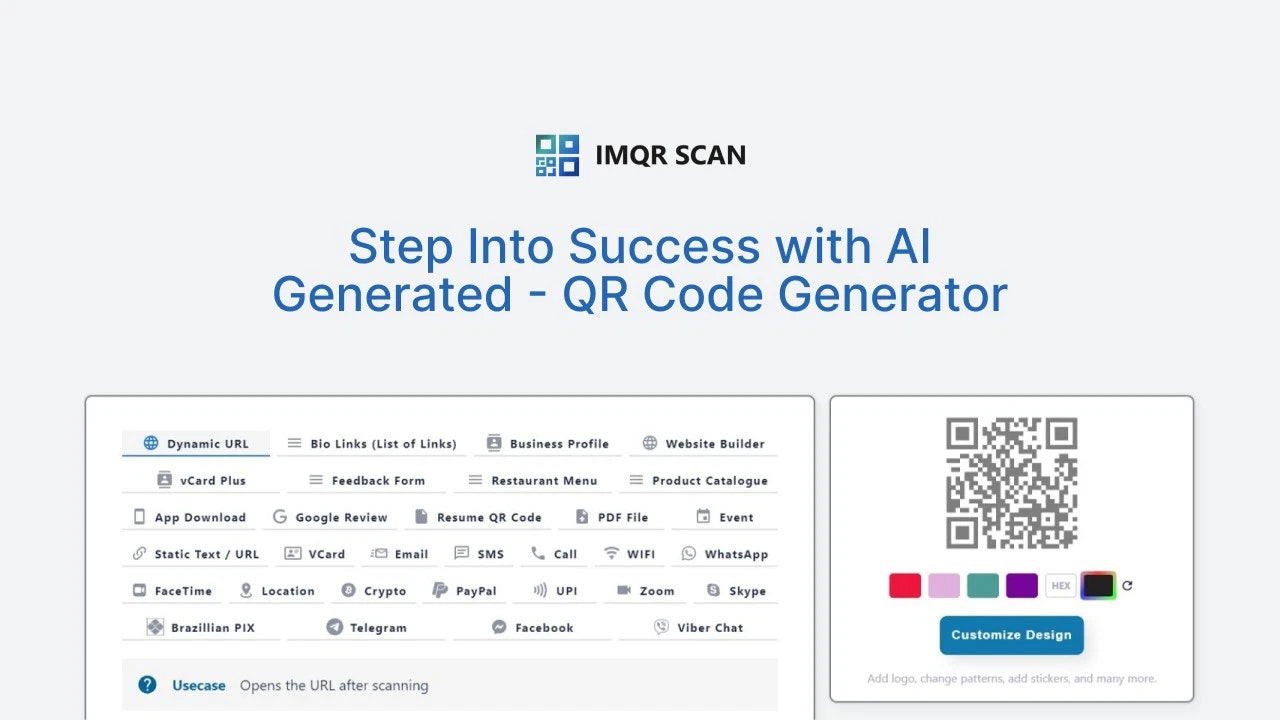 IMQR SCAN

Step Into Success with AI Generated - QR Code Generator

Dynamic URL
Bio Links (List of Links)
Business Profile
Website Builder
vCard Plus
Feedback Form
Restaurant Menu
Product Catalogue
App Download
Google Review
Resume QR Code
PDF File
Event
Static Text / URL
VCard
Email
SMS
Call
WIFI
WhatsApp
FaceTime
Location
Crypto
PayPal
UPI
Zoom
Skype
Brazillian PIX
Telegram
Facebook
Viber Chat

Usecase Opens the URL after scanning

HEX

Customize Design

Add logo, change patterns, add stickers, and many more.